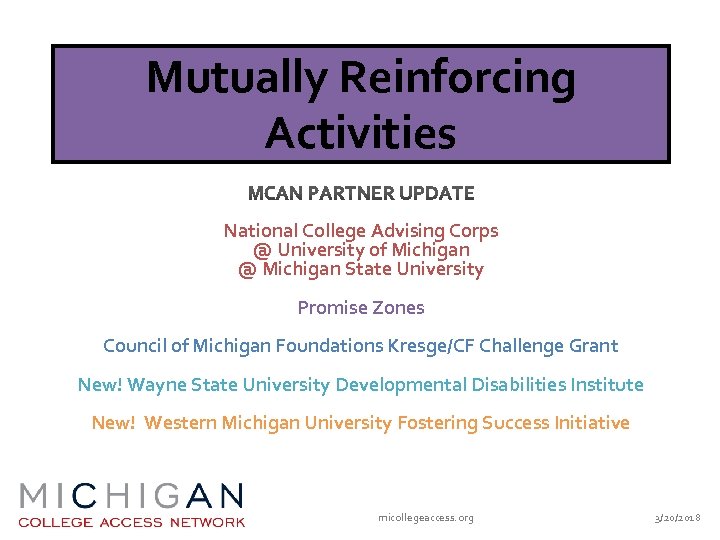 Mutually Reinforcing Activities

MCAN PARTNER UPDATE

National College Advising Corps
@ University of Michigan
@ Michigan State University

Promise Zones

Council of Michigan Foundations Kresge/CF Challenge Grant

New! Wayne State University Developmental Disabilities Institute

New! Western Michigan University Fostering Success Initiative

MICHIGAN
COLLEGE ACCESS NETWORK

micollegeaccess.org

3/20/2018